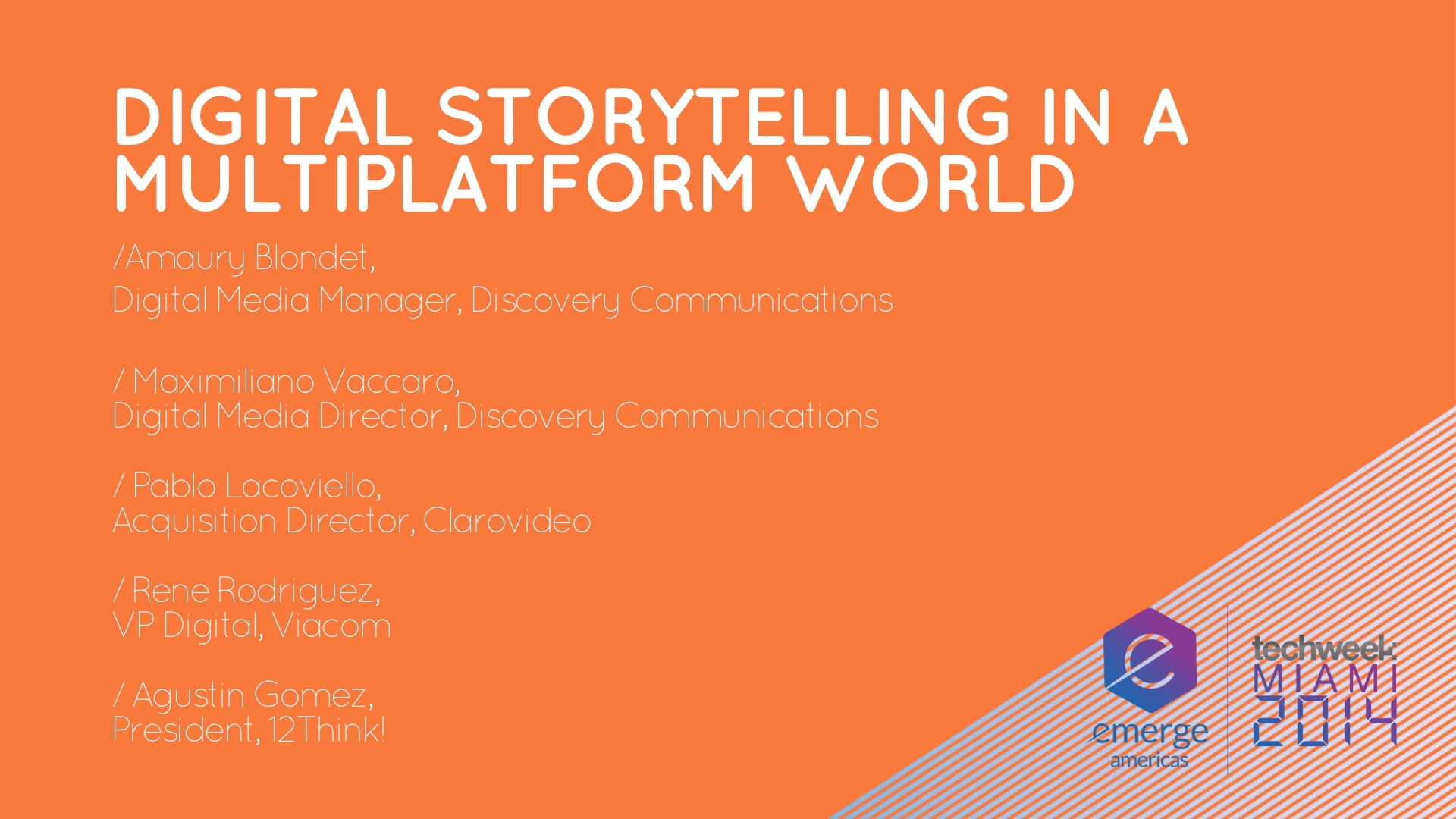 DIGITAL STORYTELLING IN A MULTIPLATFORM WORLD

/Amaury Blondet,
Digital Media Manager, Discovery Communications

/ Maximiliano Vaccaro,
Digital Media Director, Discovery Communications

/ Pablo Lacoviello,
Acquisition Director, Clarovideo

/ Rene Rodriguez,
VP Digital, Viacom

/ Agustin Gomez,
President, 12Think!

e
emerge
americas

techweek
MIAMI
2014